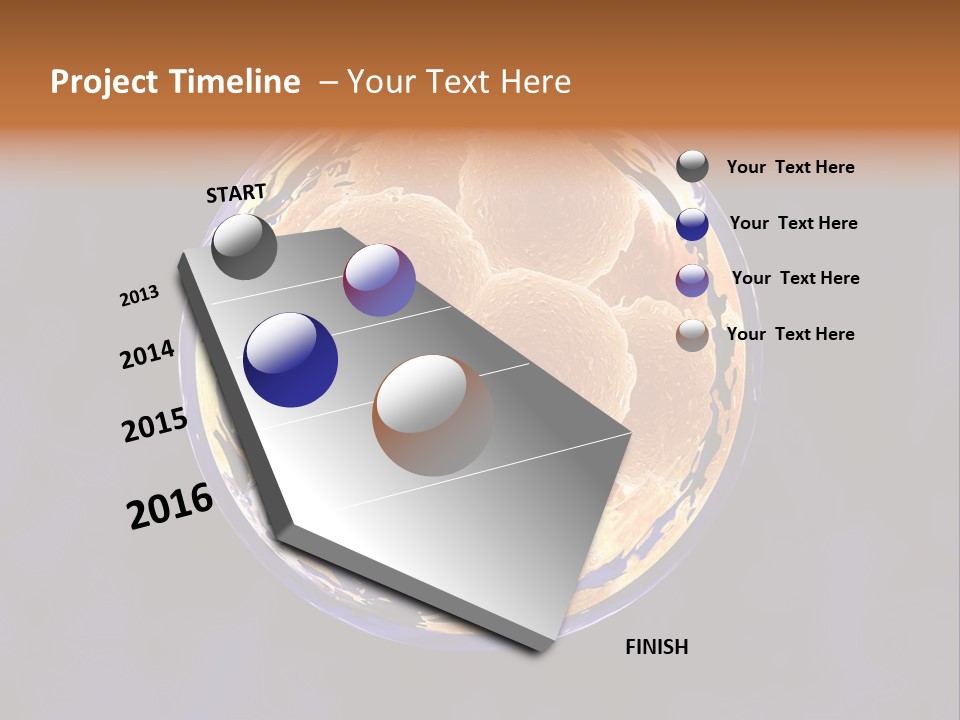 Project Timeline – Your Text Here

START

2013

2014

2015

2016

FINISH

Your Text Here

Your Text Here

Your Text Here

Your Text Here